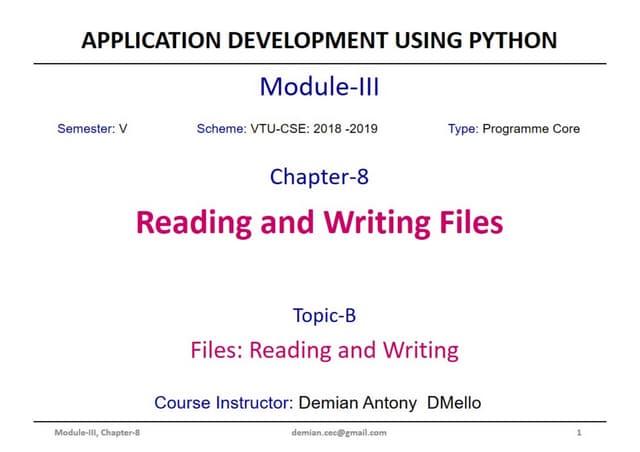 APPLICATION DEVELOPMENT USING PYTHON

Module-III

Semester: V Scheme: VTU-CSE: 2018 -2019 Type: Programme Core

Chapter-8

Reading and Writing Files

Topic-B

Files: Reading and Writing

Course Instructor: Demian Antony DMello

Module-III, Chapter-8 demian.cec@gmail.com 1